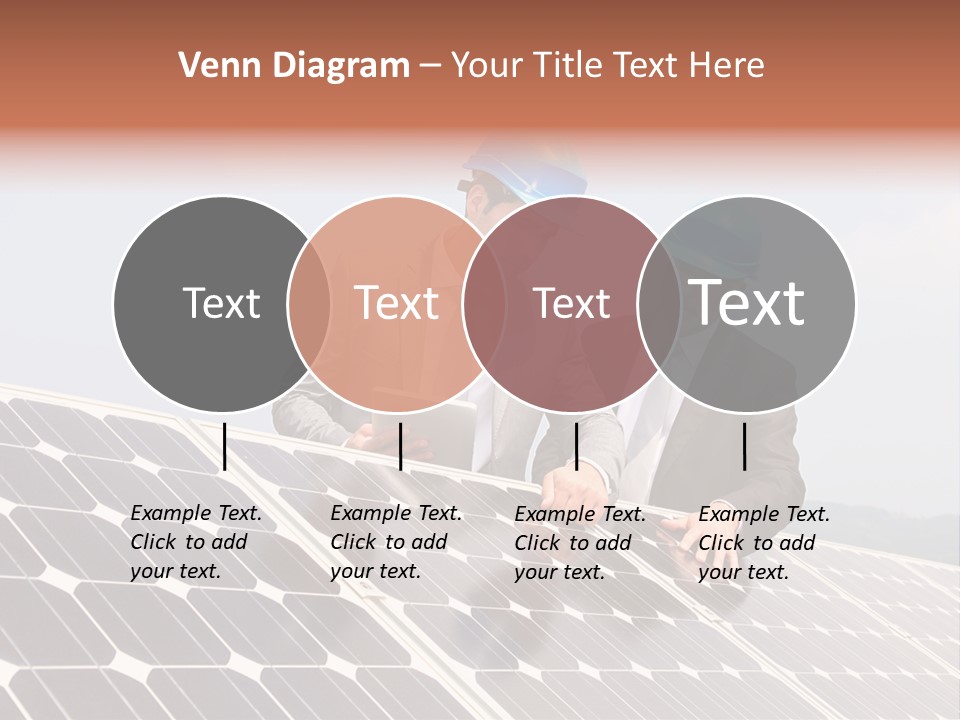 Venn Diagram – Your Title Text Here

Text

Text

Text

Text

Example Text. Click to add your text.

Example Text. Click to add your text.

Example Text. Click to add your text.

Example Text. Click to add your text.